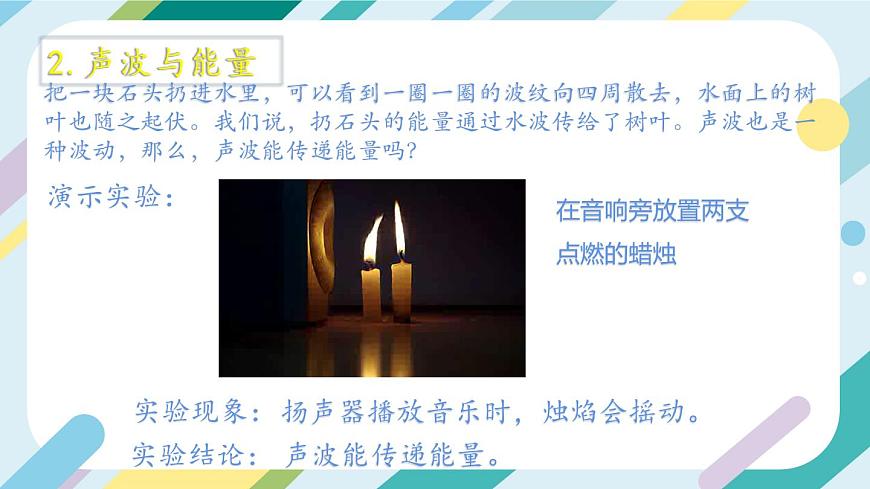 2. 声波与能量

把一块石头扔进水里，可以看到一圈一圈的波纹向四周散去，水面上的树叶也随之起伏。我们说，扔石头的能量通过水波传给了树叶。声波也是一种波动，那么，声波能传递能量吗？

演示实验：

在音响旁放置两支点燃的蜡烛

实验现象：扬声器播放音乐时，烛焰会摇动。

实验结论：声波能传递能量。